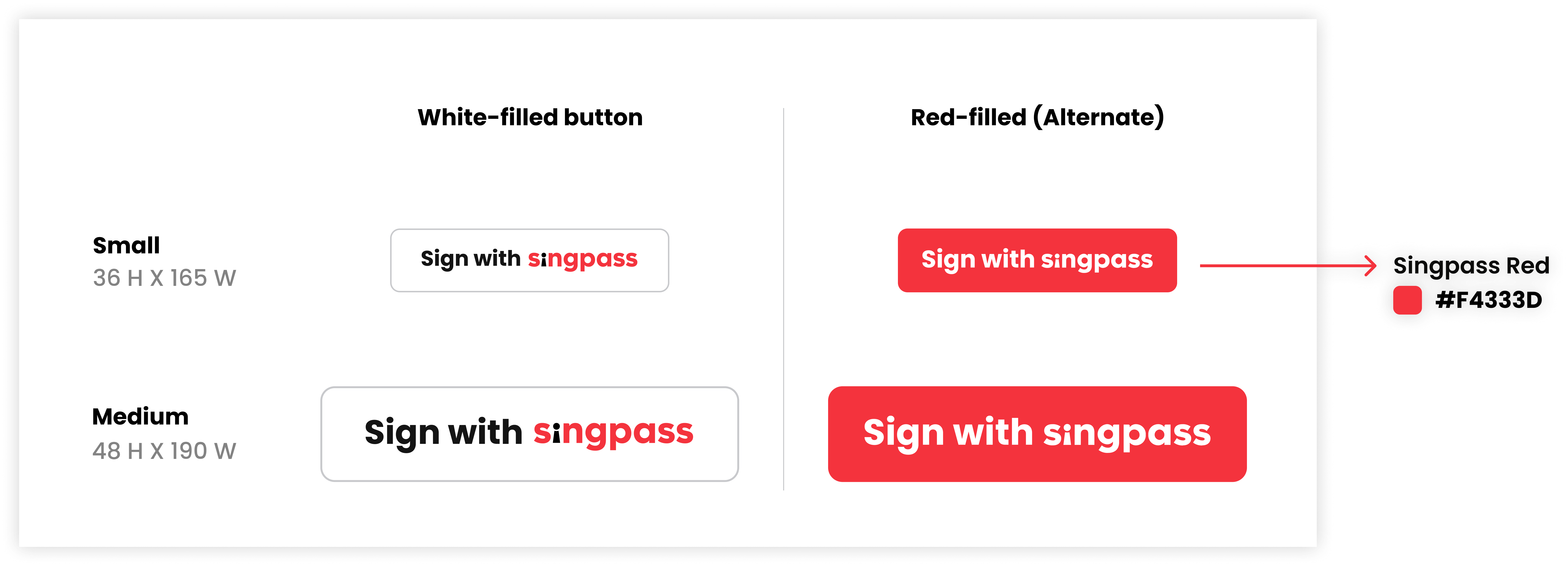 White-filled button

Red-filled (Alternate)

Small
36 H X 165 W

Sign with singpass

Sign with singpass

Singpass Red
#F4333D

Medium
48 H X 190 W

Sign with singpass

Sign with singpass